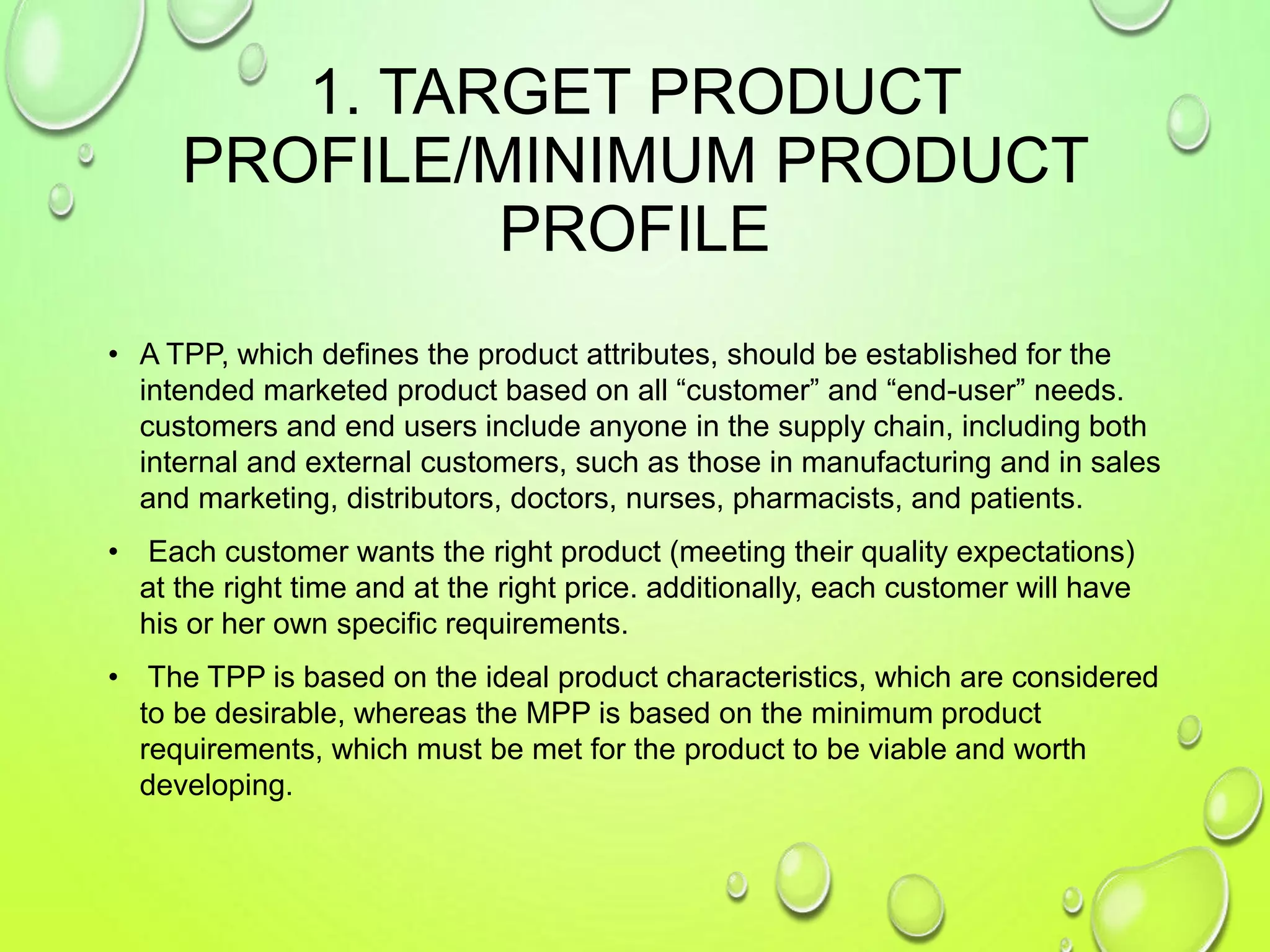 1. TARGET PRODUCT PROFILE/MINIMUM PRODUCT PROFILE

• A TPP, which defines the product attributes, should be established for the intended marketed product based on all “customer” and “end-user” needs. customers and end users include anyone in the supply chain, including both internal and external customers, such as those in manufacturing and in sales and marketing, distributors, doctors, nurses, pharmacists, and patients.

• Each customer wants the right product (meeting their quality expectations) at the right time and at the right price. additionally, each customer will have his or her own specific requirements.

• The TPP is based on the ideal product characteristics, which are considered to be desirable, whereas the MPP is based on the minimum product requirements, which must be met for the product to be viable and worth developing.